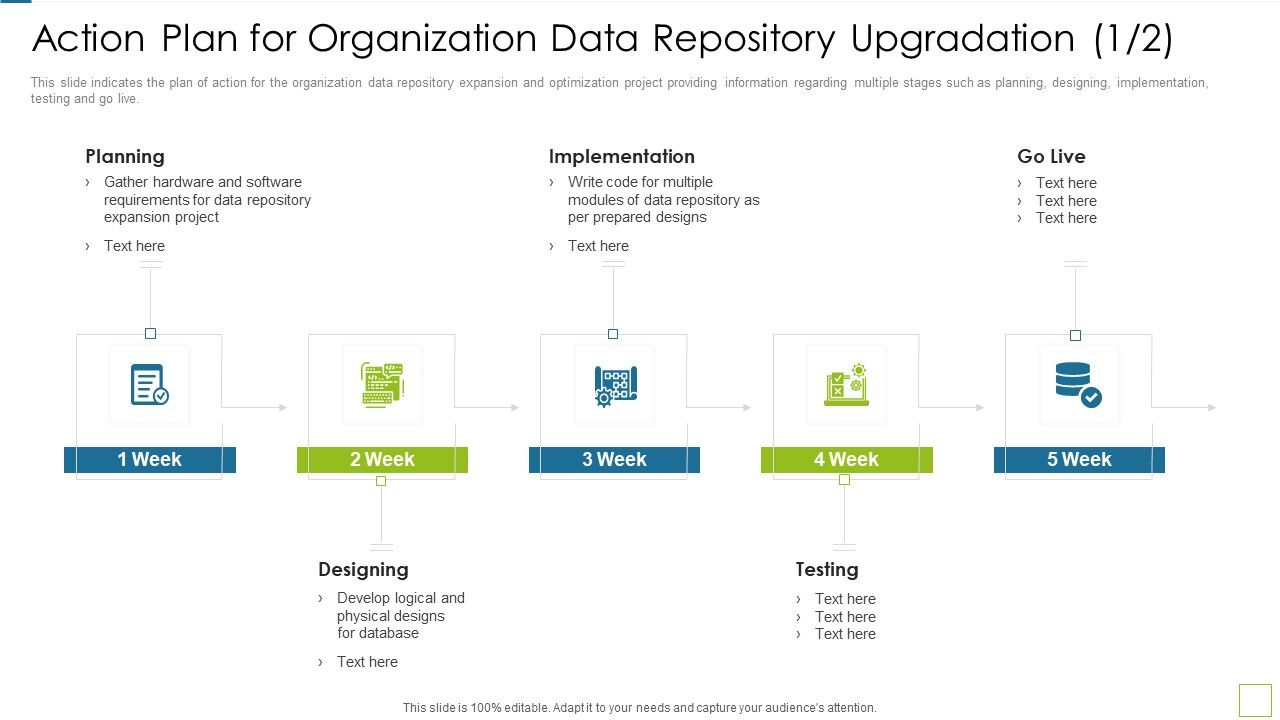 Action Plan for Organization Data Repository Upgradation (1/2)

This slide indicates the plan of action for the organization data repository expansion and optimization project providing information regarding multiple stages such as planning, designing, implementation, testing and go live.

Planning
› Gather hardware and software requirements for data repository expansion project
› Text here

Implementation
› Write code for multiple modules of data repository as per prepared designs
› Text here

Go Live
› Text here
› Text here
› Text here

1 Week

2 Week

3 Week

4 Week

5 Week

Designing
› Develop logical and physical designs for database
› Text here

Testing
› Text here
› Text here
› Text here

This slide is 100% editable. Adapt it to your needs and capture your audience's attention.